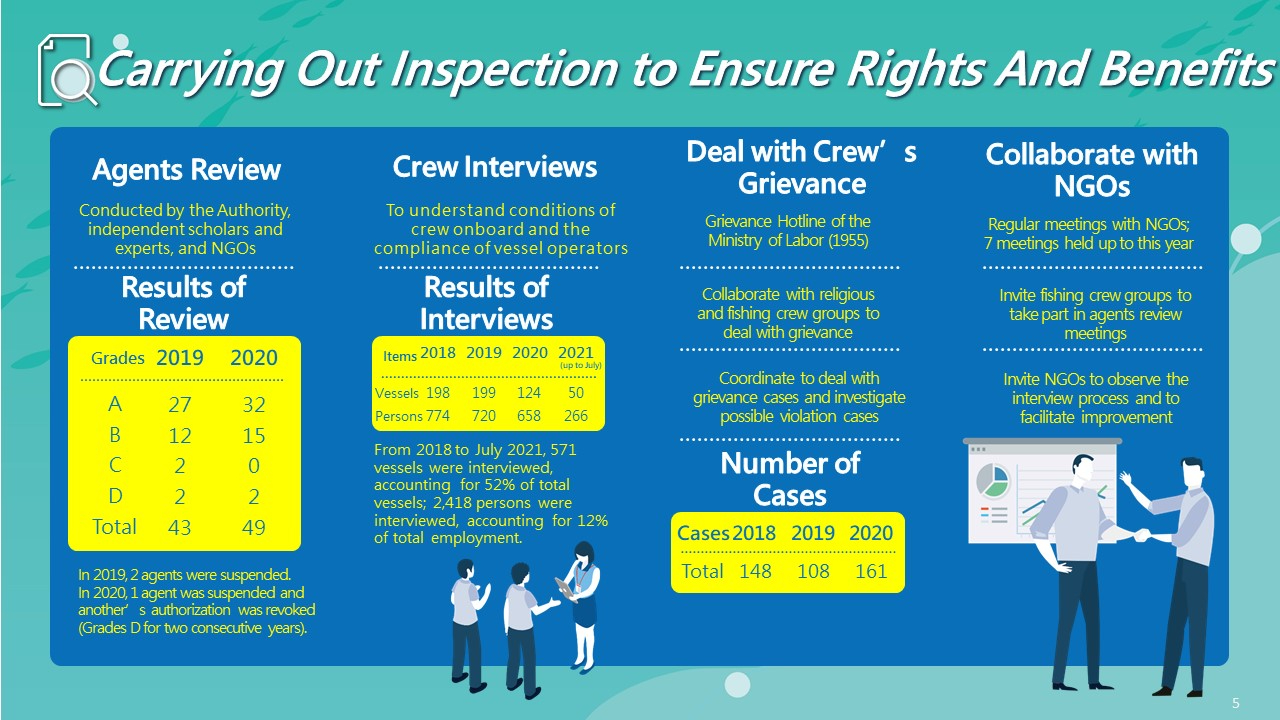 Carrying Out Inspection to Ensure Rights And Benefits

Agents Review

Conducted by the Authority, independent scholars and experts, and NGOs

Results of Review

| Grades | 2019 | 2020 |
|---|---|---|
| A | 27 | 32 |
| B | 12 | 15 |
| C | 2 | 0 |
| D | 2 | 2 |
| Total | 43 | 49 |

In 2019, 2 agents were suspended.
In 2020, 1 agent was suspended and another’s authorization was revoked (Grades D for two consecutive years).

Crew Interviews

To understand conditions of crew onboard and the compliance of vessel operators

Results of Interviews

| Items | 2018 | 2019 | 2020 | 2021 (up to July) |
|---|---|---|---|---|
| Vessels | 198 | 199 | 124 | 50 |
| Persons | 774 | 720 | 658 | 266 |

From 2018 to July 2021, 571 vessels were interviewed, accounting for 52% of total vessels; 2,418 persons were interviewed, accounting for 12% of total employment.

Deal with Crew’s Grievance

Grievance Hotline of the Ministry of Labor (1955)

Collaborate with religious and fishing crew groups to deal with grievance

Coordinate to deal with grievance cases and investigate possible violation cases

Number of Cases

| Cases | 2018 | 2019 | 2020 |
|---|---|---|---|
| Total | 148 | 108 | 161 |

Collaborate with NGOs

Regular meetings with NGOs; 7 meetings held up to this year

Invite fishing crew groups to take part in agents review meetings

Invite NGOs to observe the interview process and to facilitate improvement

5